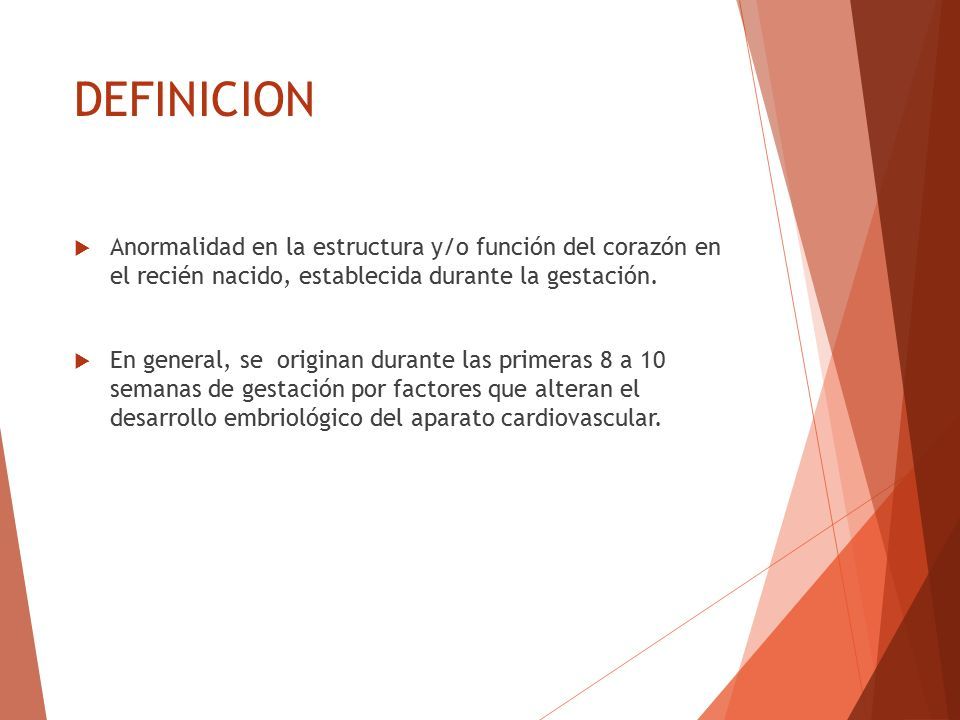 DEFINICION

Anormalidad en la estructura y/o función del corazón en el recién nacido, establecida durante la gestación.

En general, se originan durante las primeras 8 a 10 semanas de gestación por factores que alteran el desarrollo embriológico del aparato cardiovascular.